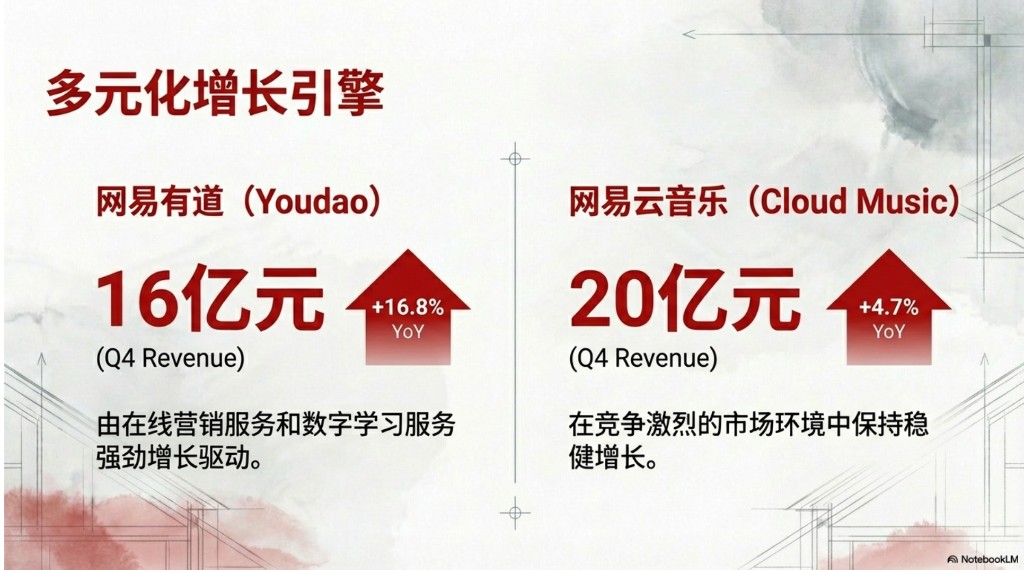 多元化增长引擎

网易有道（Youdao）

16亿元

+16.8%
YoY

(Q4 Revenue)

由在线营销服务和数字学习服务强劲增长驱动。

网易云音乐（Cloud Music）

20亿元

+4.7%
YoY

(Q4 Revenue)

在竞争激烈的市场环境中保持稳健增长。

NotebookLM